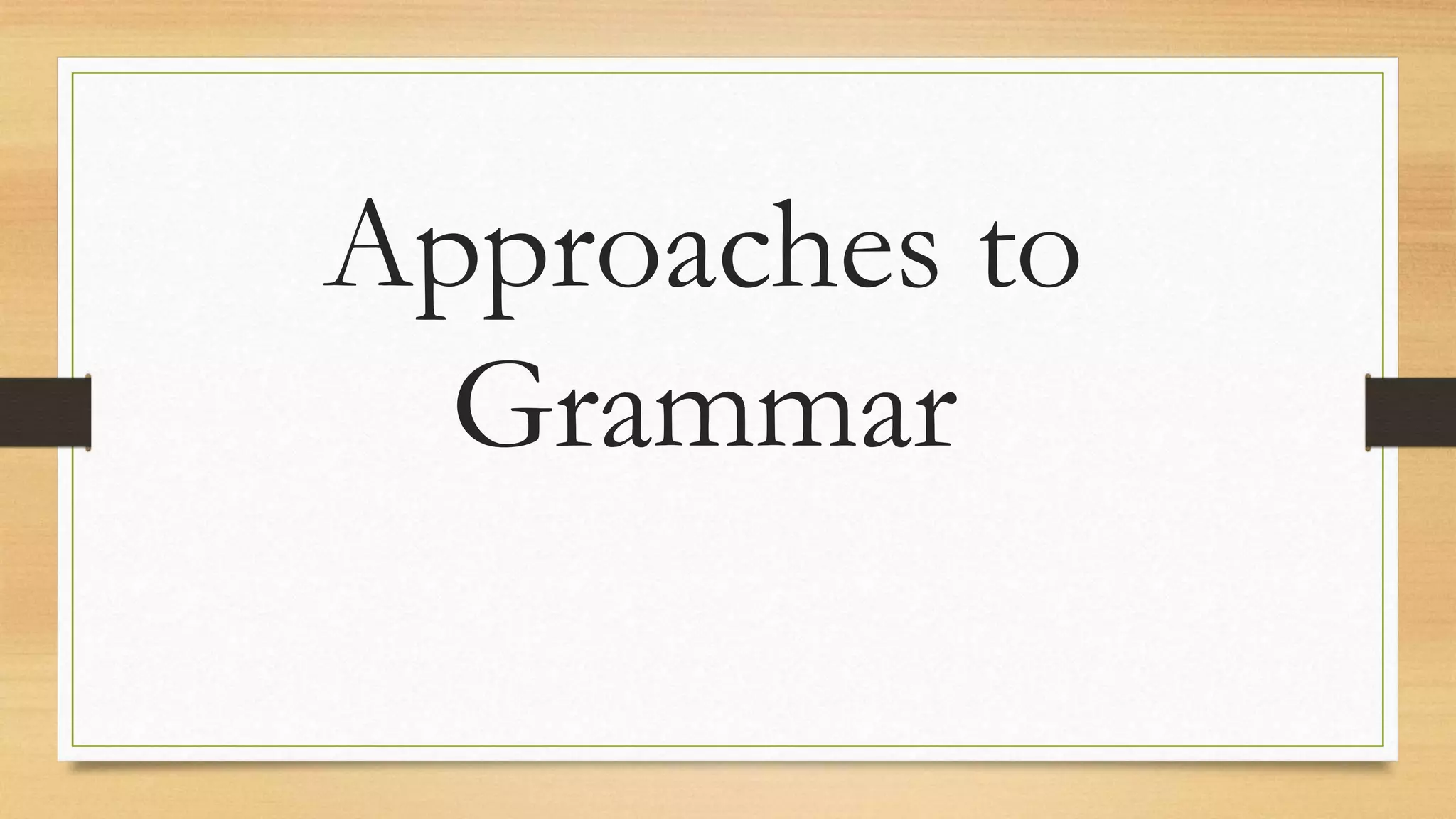 Approaches to Grammar